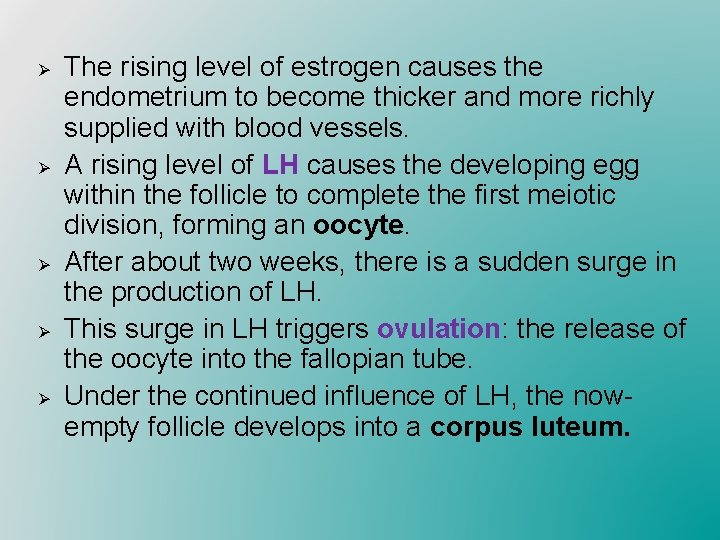 ➢ The rising level of estrogen causes the endometrium to become thicker and more richly supplied with blood vessels.

➢ A rising level of LH causes the developing egg within the follicle to complete the first meiotic division, forming an oocyte.

➢ After about two weeks, there is a sudden surge in the production of LH.

➢ This surge in LH triggers ovulation: the release of the oocyte into the fallopian tube.

➢ Under the continued influence of LH, the now-empty follicle develops into a corpus luteum.